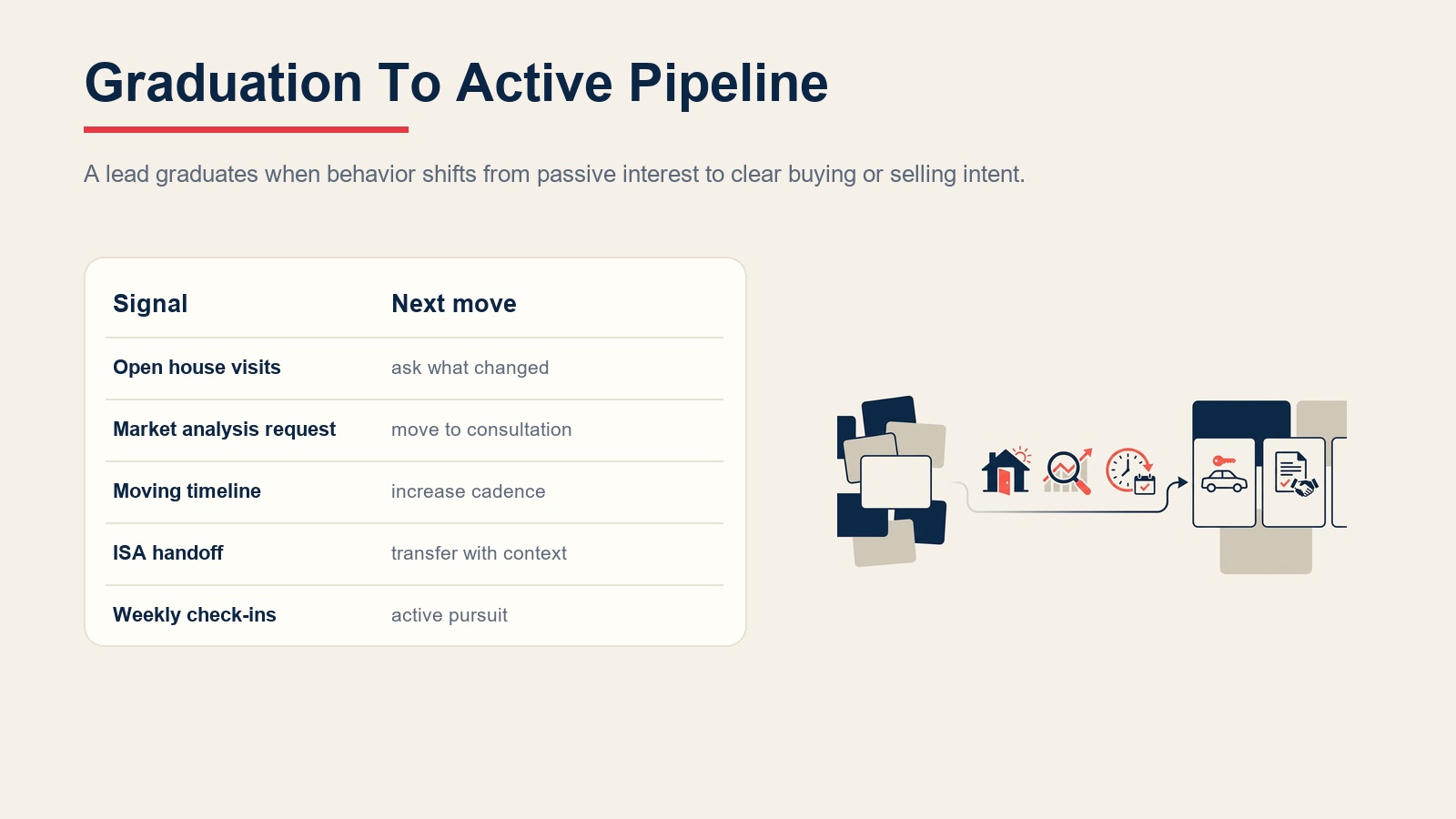 Graduation To Active Pipeline

A lead graduates when behavior shifts from passive interest to clear buying or selling intent.

| Signal | Next move |
|---|---|
| Open house visits | ask what changed |
| Market analysis request | move to consultation |
| Moving timeline | increase cadence |
| ISA handoff | transfer with context |
| Weekly check-ins | active pursuit |